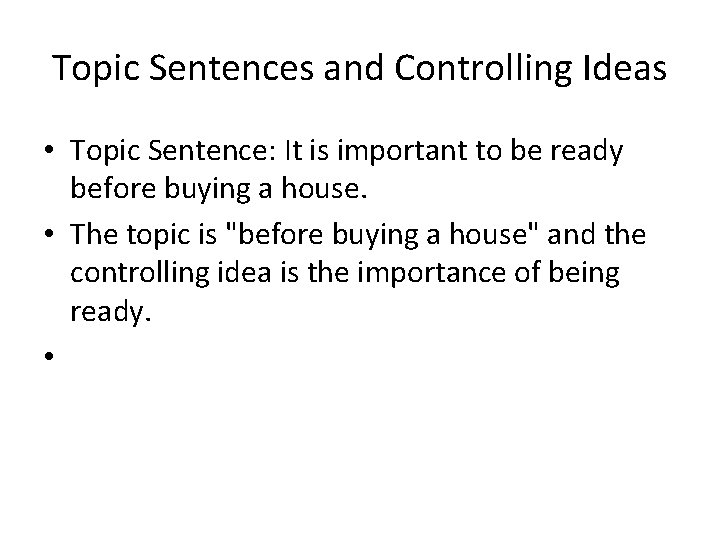 Topic Sentences and Controlling Ideas

• Topic Sentence: It is important to be ready before buying a house.
• The topic is "before buying a house" and the controlling idea is the importance of being ready.
•